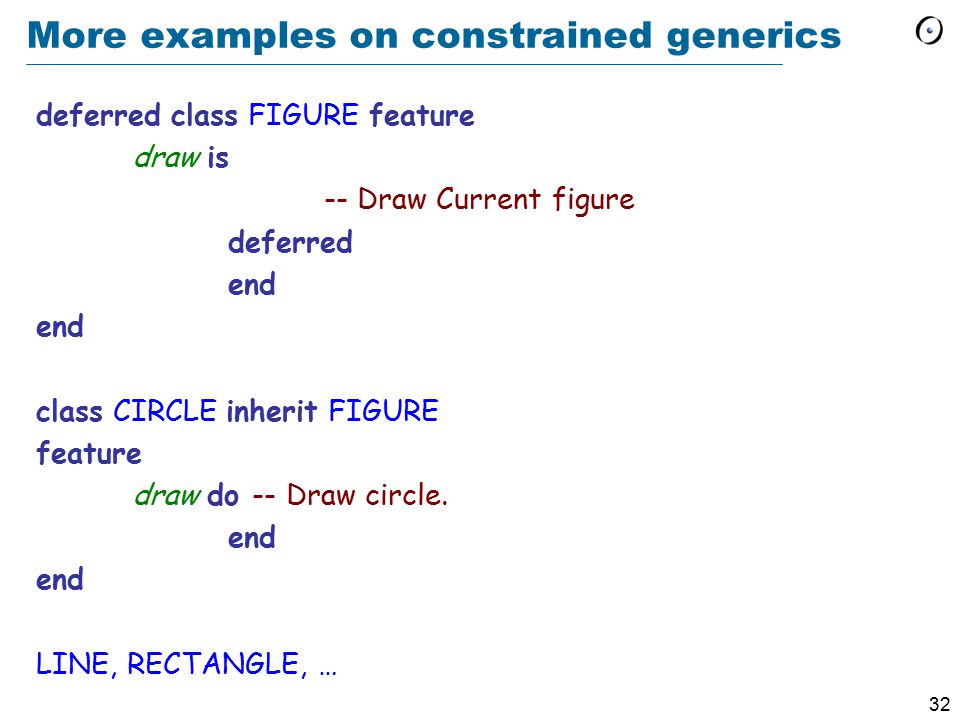 More examples on constrained generics

deferred class FIGURE feature
draw is
-- Draw Current figure
deferred
end
end

class CIRCLE inherit FIGURE
feature
draw do -- Draw circle.
end
end

LINE, RECTANGLE, …

32